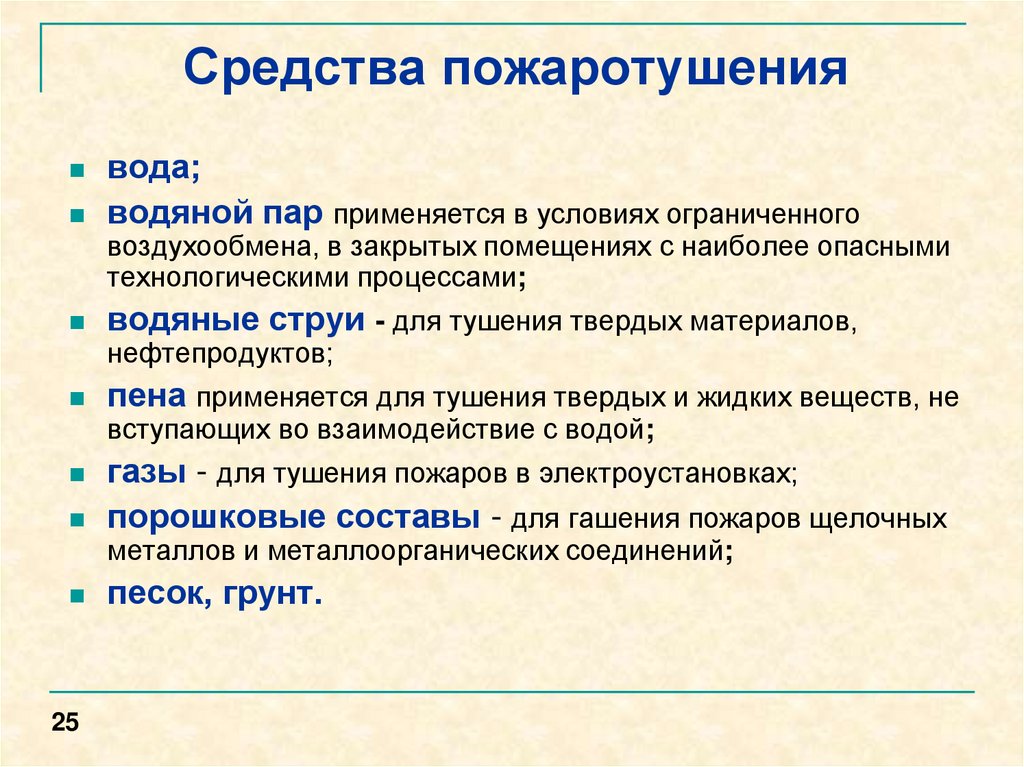 Средства пожаротушения

- вода;
- водяной пар применяется в условиях ограниченного воздухообмена, в закрытых помещениях с наиболее опасными технологическими процессами;
- водяные струи - для тушения твердых материалов, нефтепродуктов;
- пена применяется для тушения твердых и жидких веществ, не вступающих во взаимодействие с водой;
- газы - для тушения пожаров в электроустановках;
- порошковые составы - для гашения пожаров щелочных металлов и металлоорганических соединений;
- песок, грунт.

25